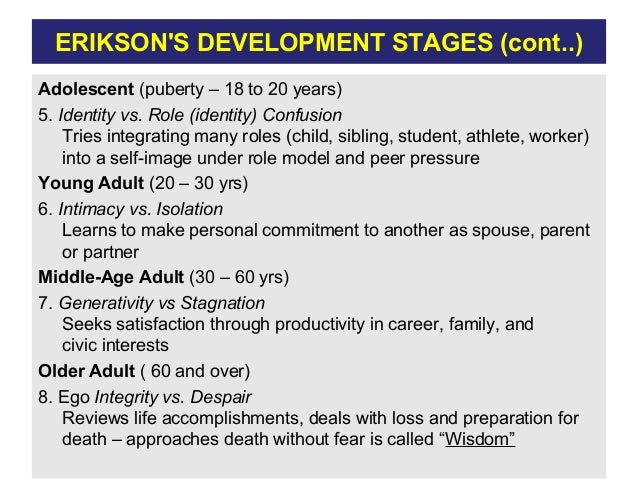 ERIKSON'S DEVELOPMENT STAGES (cont..)

Adolescent (puberty – 18 to 20 years)

5. Identity vs. Role (identity) Confusion
Tries integrating many roles (child, sibling, student, athlete, worker) into a self-image under role model and peer pressure

Young Adult (20 – 30 yrs)

6. Intimacy vs. Isolation
Learns to make personal commitment to another as spouse, parent or partner

Middle-Age Adult (30 – 60 yrs)

7. Generativity vs Stagnation
Seeks satisfaction through productivity in career, family, and civic interests

Older Adult ( 60 and over)

8. Ego Integrity vs. Despair
Reviews life accomplishments, deals with loss and preparation for death – approaches death without fear is called "Wisdom"